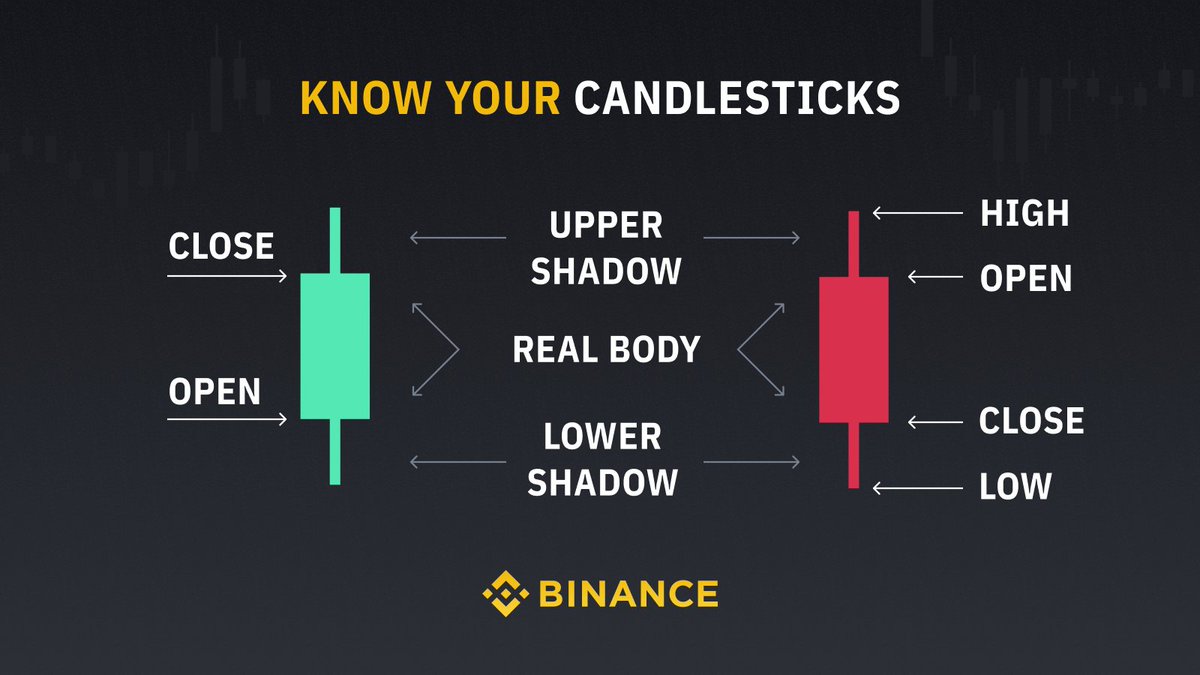 KNOW YOUR CANDLESTICKS

CLOSE

OPEN

UPPER SHADOW

REAL BODY

LOWER SHADOW

HIGH

OPEN

CLOSE

LOW

BINANCE